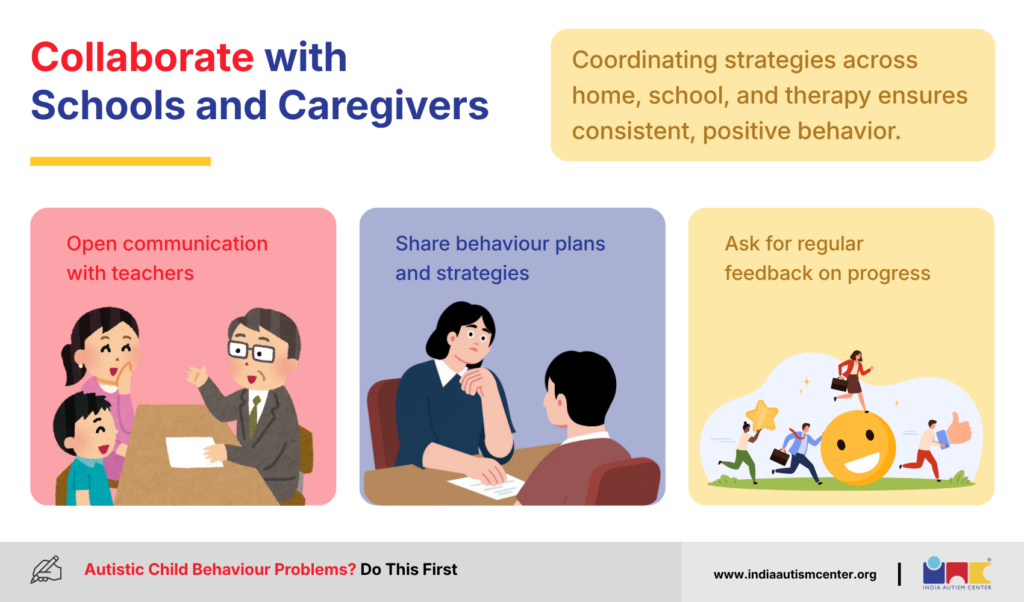 Collaborate with Schools and Caregivers

Coordinating strategies across home, school, and therapy ensures consistent, positive behavior.

Open communication with teachers

Share behaviour plans and strategies

Ask for regular feedback on progress

Autistic Child Behaviour Problems? Do This First

www.indiaautismcenter.org

INDIA AUTISM CENTER